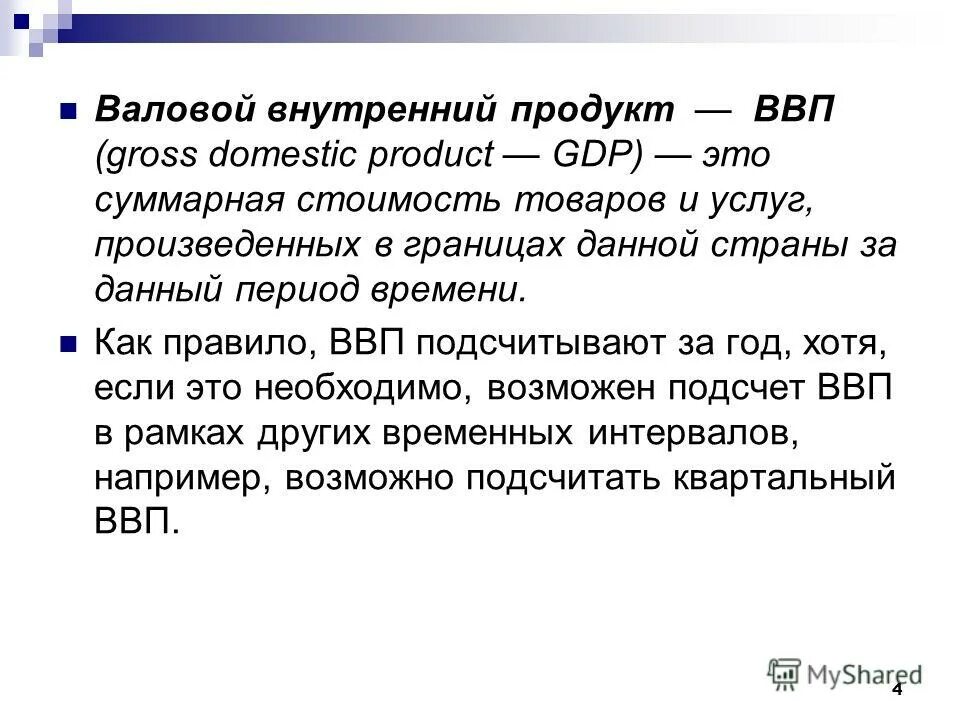 Валовой внутренний продукт — ВВП (gross domestic product — GDP) — это суммарная стоимость товаров и услуг, произведенных в границах данной страны за данный период времени.

Как правило, ВВП подсчитывают за год, хотя, если это необходимо, возможен подсчет ВВП в рамках других временных интервалов, например, возможно подсчитать квартальный ВВП.

MyShared

4